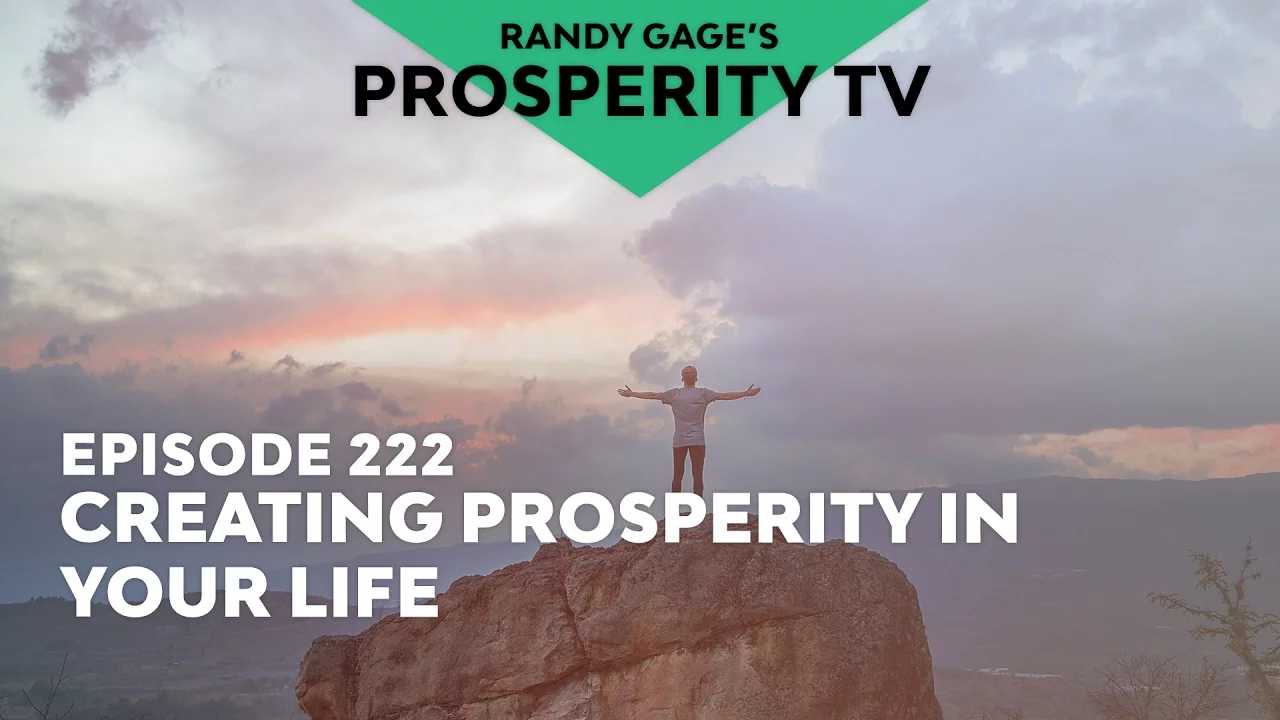 RANDY GAGE'S
PROSPERITY TV

EPISODE 222
CREATING PROSPERITY IN YOUR LIFE